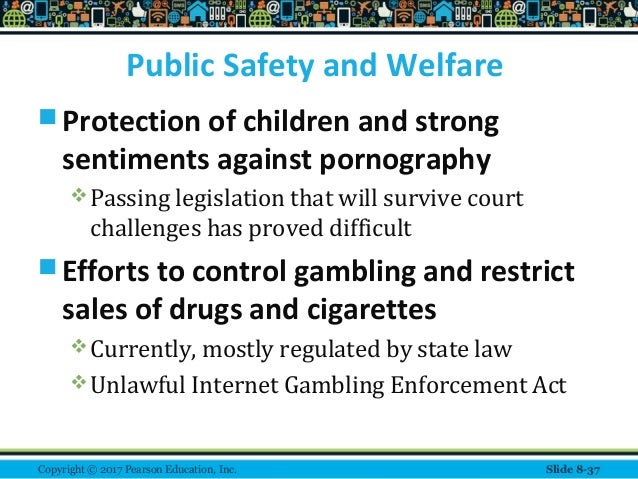 Public Safety and Welfare

Protection of children and strong sentiments against pornography

Passing legislation that will survive court challenges has proved difficult

Efforts to control gambling and restrict sales of drugs and cigarettes

Currently, mostly regulated by state law

Unlawful Internet Gambling Enforcement Act

Copyright © 2017 Pearson Education, Inc.

Slide 8-37